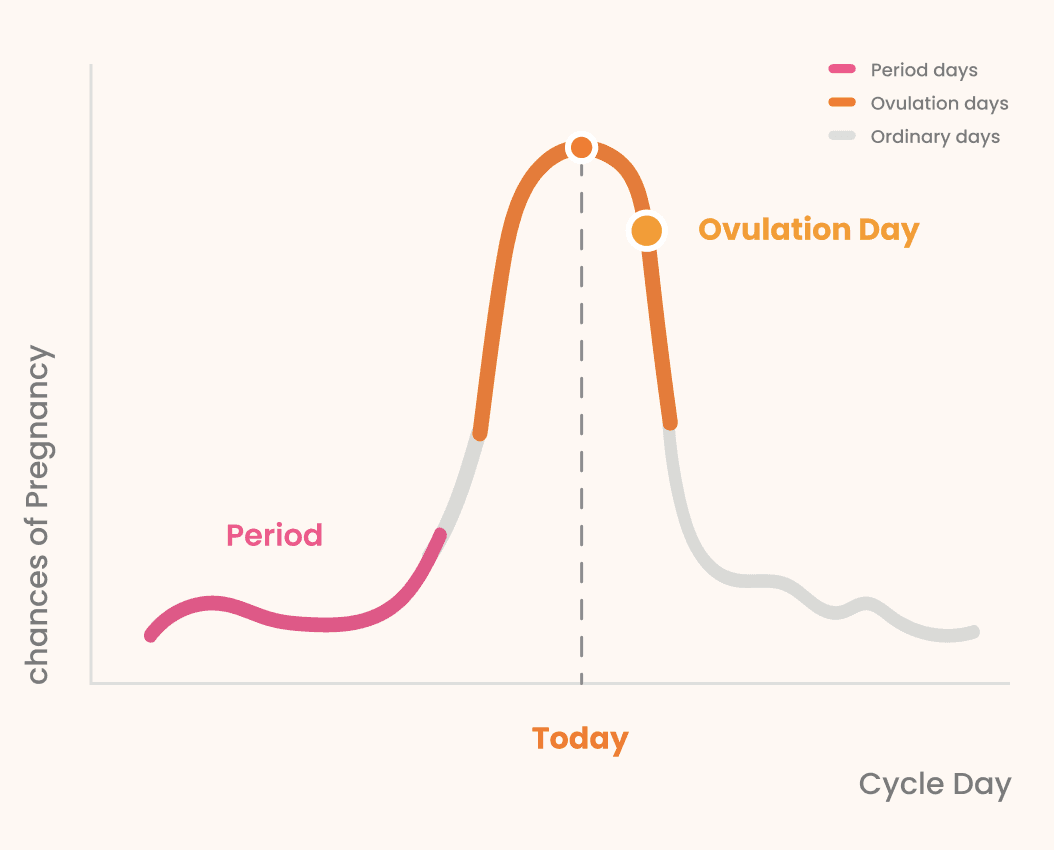 Period days
Ovulation days
Ordinary days

Ovulation Day

chances of Pregnancy

Period

Today

Cycle Day